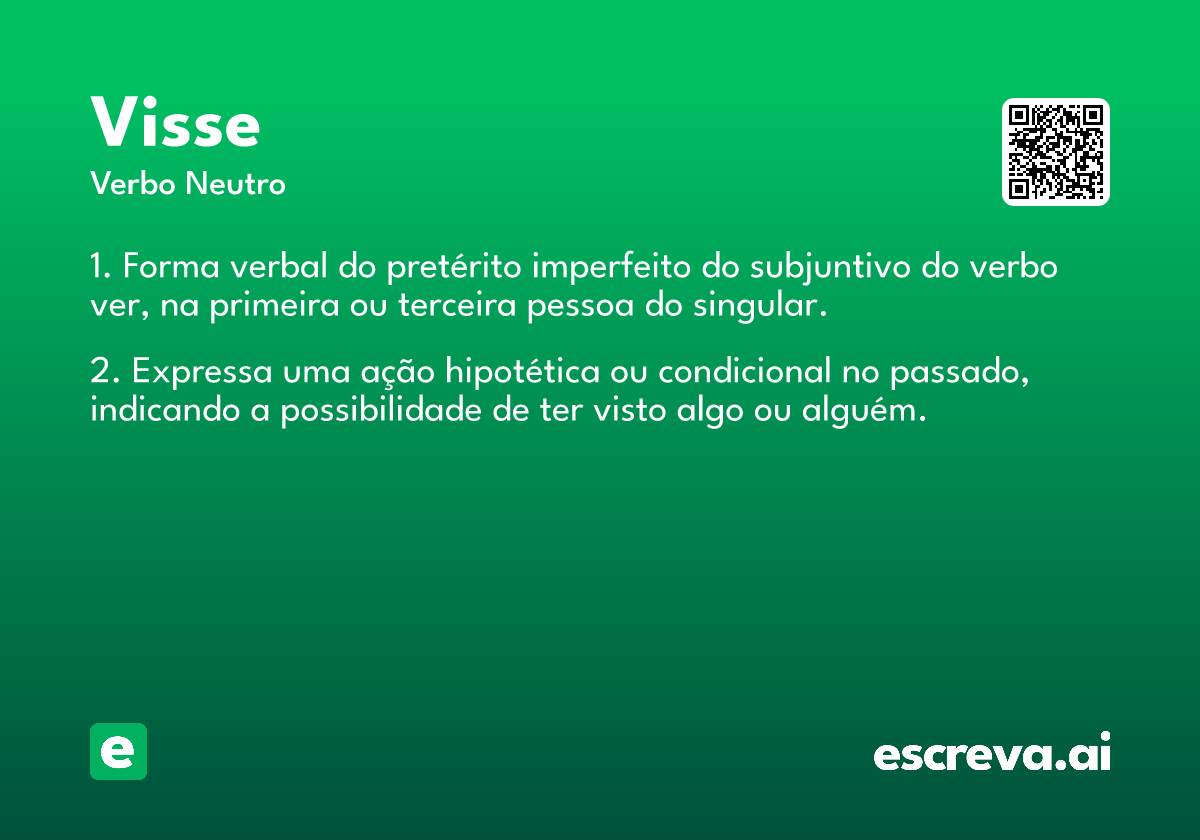 Visse
Verbo Neutro

1. Forma verbal do pretérito imperfeito do subjuntivo do verbo ver, na primeira ou terceira pessoa do singular.

2. Expressa uma ação hipotética ou condicional no passado, indicando a possibilidade de ter visto algo ou alguém.

e

escreva.ai